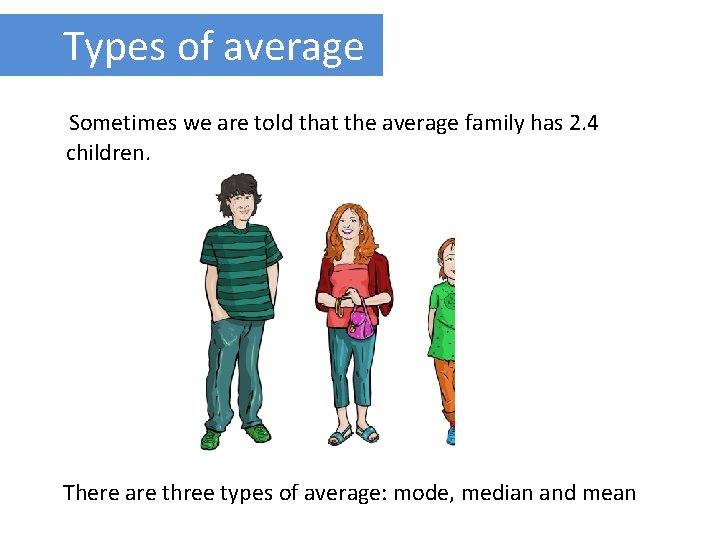 Types of average

Sometimes we are told that the average family has 2.4 children.

There are three types of average: mode, median and mean